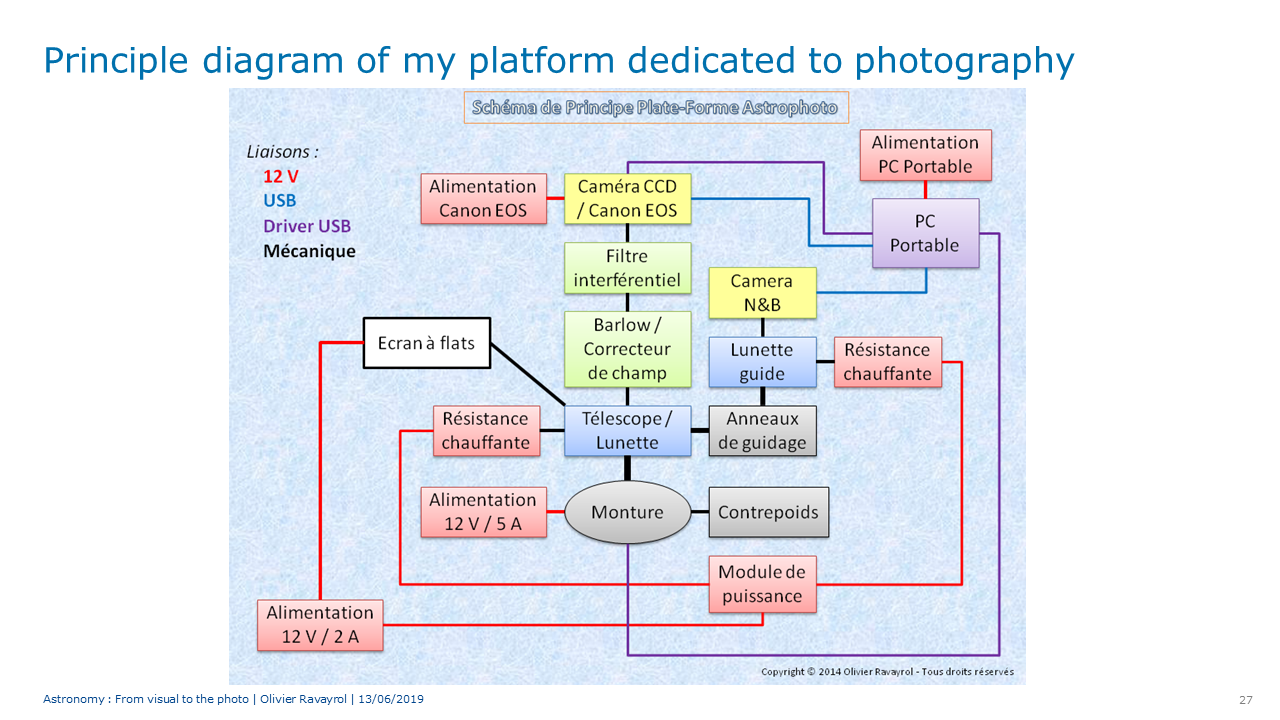 Principle diagram of my platform dedicated to photography

Schéma de Principe Plate-Forme Astrophoto

Liaisons :
12 V
USB
Driver USB
Mécanique

Alimentation PC Portable

Alimentation Canon EOS

Caméra CCD / Canon EOS

PC Portable

Filtre interférentiel

Camera N&B

Ecran à flats

Barlow / Correcteur de champ

Lunette guide

Résistance chauffante

Résistance chauffante

Télescope / Lunette

Anneaux de guidage

Alimentation 12 V / 5 A

Monture

Contrepoids

Module de puissance

Alimentation 12 V / 2 A

Copyright © 2014 Olivier Ravayrol - Tous droits réservés

Astronomy : From visual to the photo | Olivier Ravayrol | 13/06/2019

27